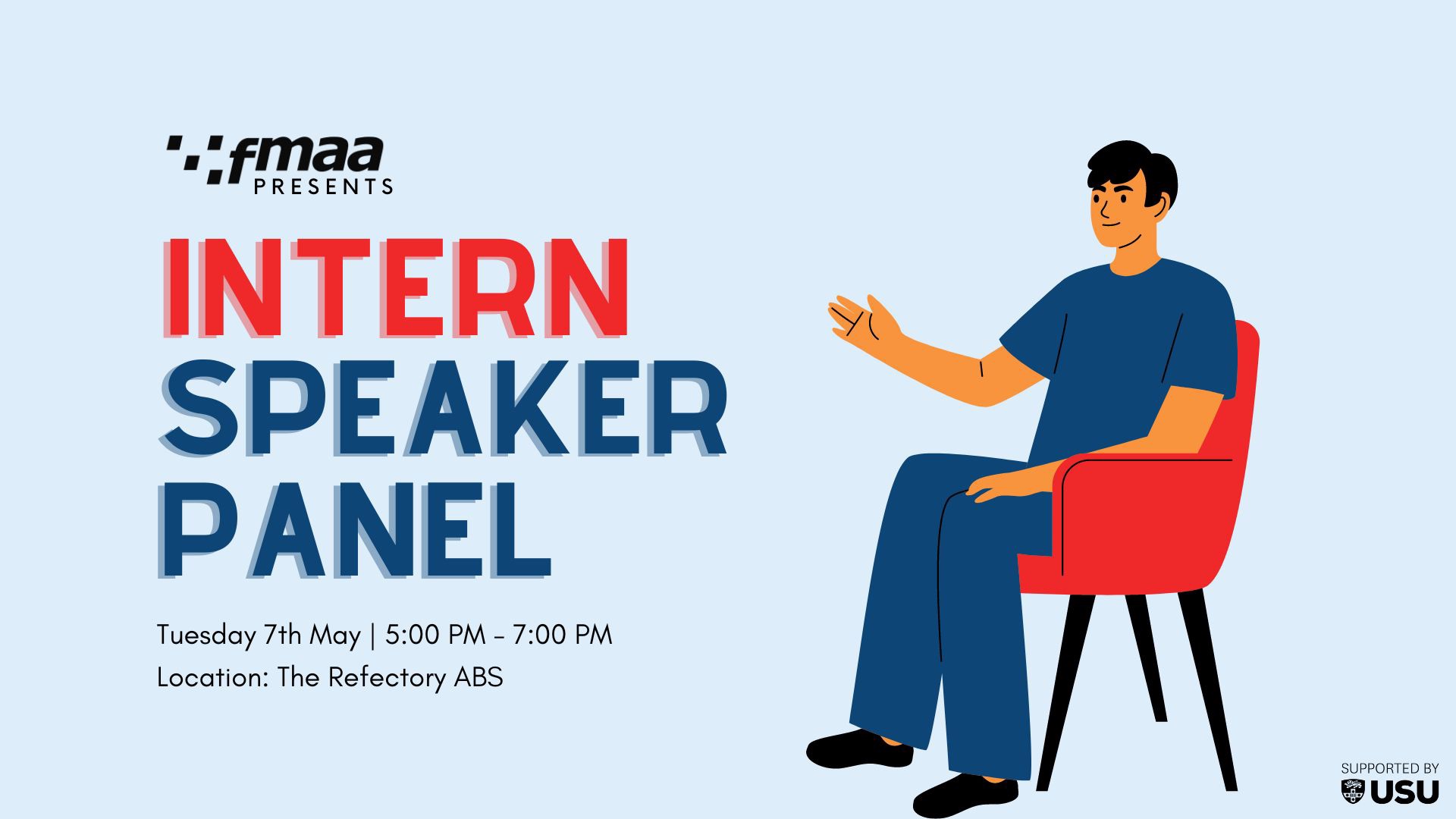 fmaa
PRESENTS

INTERN
SPEAKER
PANEL

Tuesday 7th May | 5:00 PM - 7:00 PM
Location: The Refectory ABS

SUPPORTED BY
USU